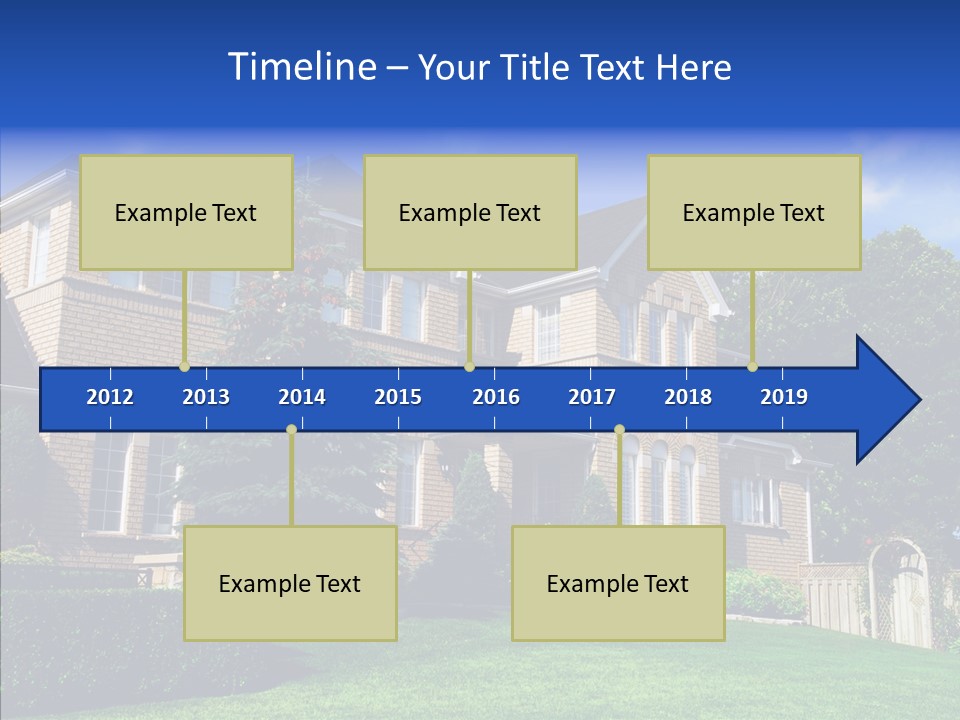 Timeline – Your Title Text Here

Example Text

Example Text

Example Text

2012 2013 2014 2015 2016 2017 2018 2019

Example Text

Example Text